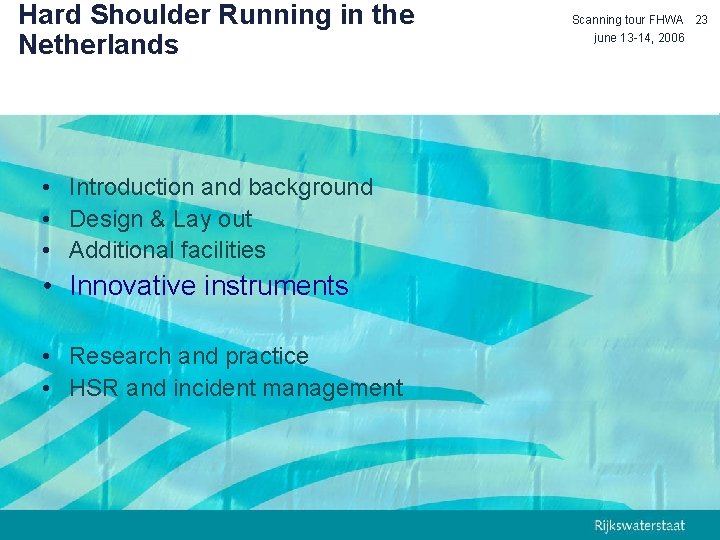 Hard Shoulder Running in the Netherlands

Scanning tour FHWA 23
june 13-14, 2006

• Introduction and background
• Design & Lay out
• Additional facilities
• Innovative instruments

• Research and practice
• HSR and incident management

Rijkswaterstaat